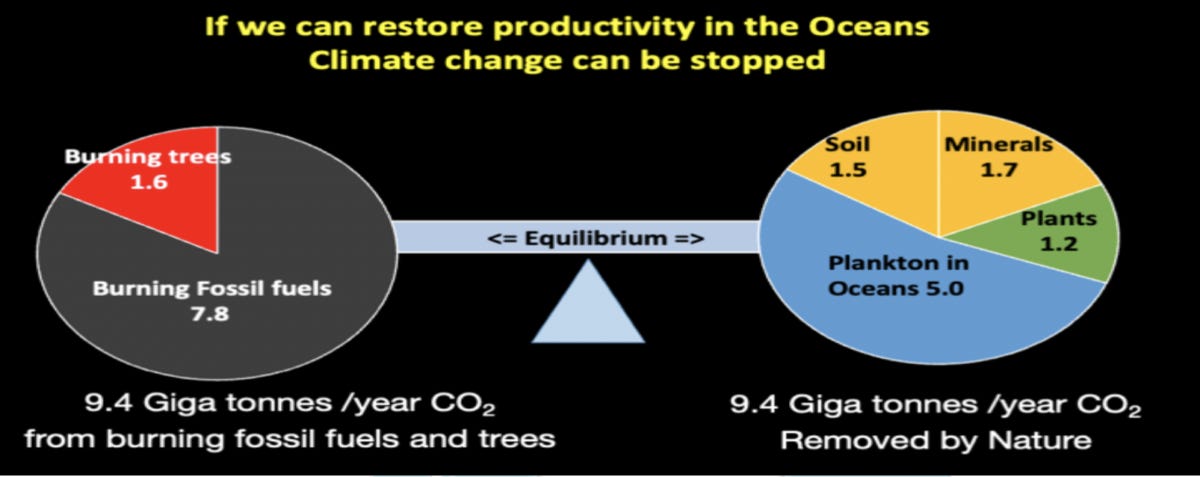 If we can restore productivity in the Oceans
Climate change can be stopped

Burning trees
1.6

Burning Fossil fuels
7.8

<= Equilibrium =>

Soil
1.5

Minerals
1.7

Plants
1.2

Plankton in
Oceans 5.0

9.4 Giga tonnes /year $CO_2$
from burning fossil fuels and trees

9.4 Giga tonnes /year $CO_2$
Removed by Nature